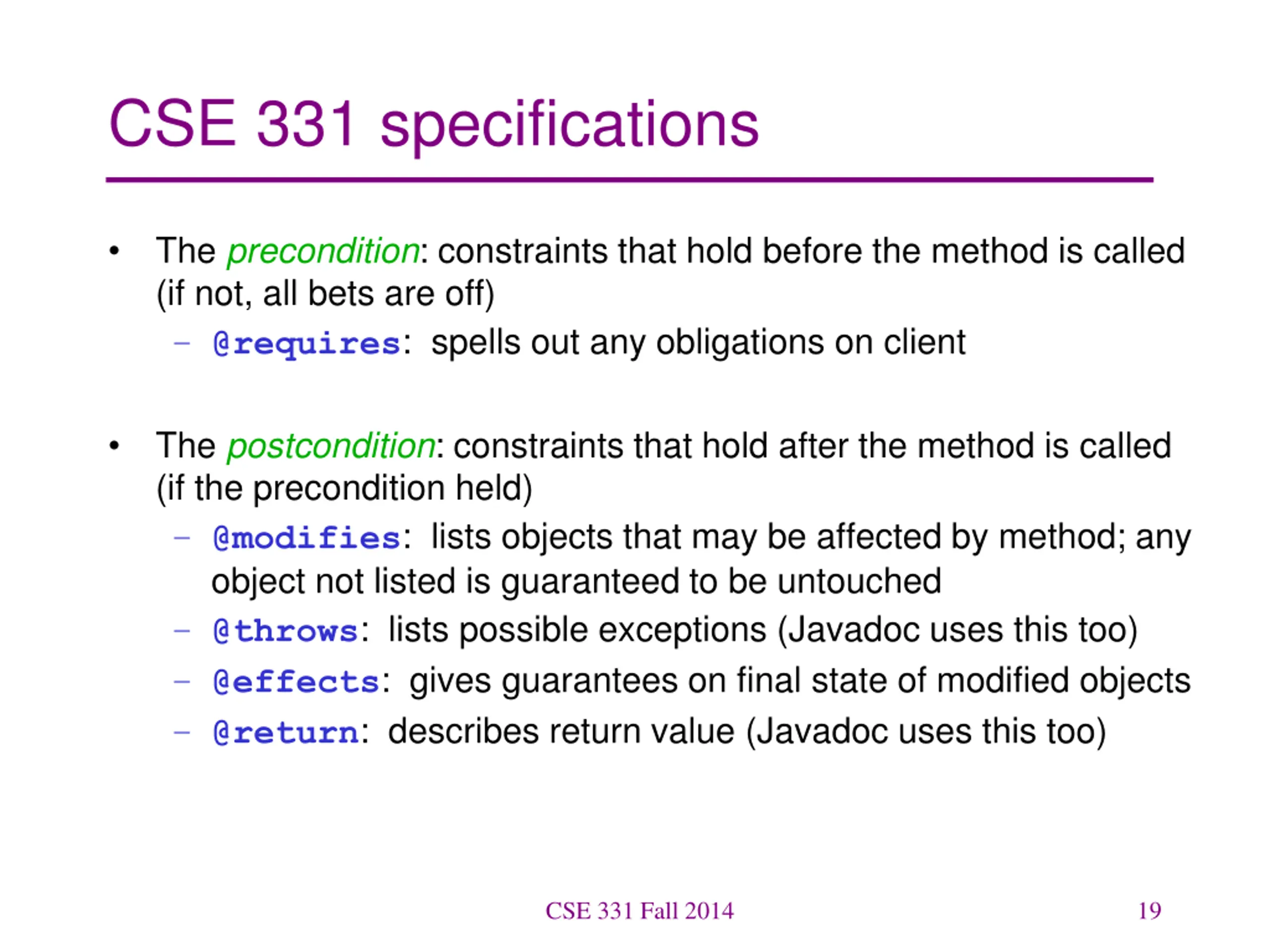 CSE 331 specifications

• The precondition: constraints that hold before the method is called (if not, all bets are off)
  – @requires: spells out any obligations on client

• The postcondition: constraints that hold after the method is called (if the precondition held)
  – @modifies: lists objects that may be affected by method; any object not listed is guaranteed to be untouched
  – @throws: lists possible exceptions (Javadoc uses this too)
  – @effects: gives guarantees on final state of modified objects
  – @return: describes return value (Javadoc uses this too)

CSE 331 Fall 2014

19